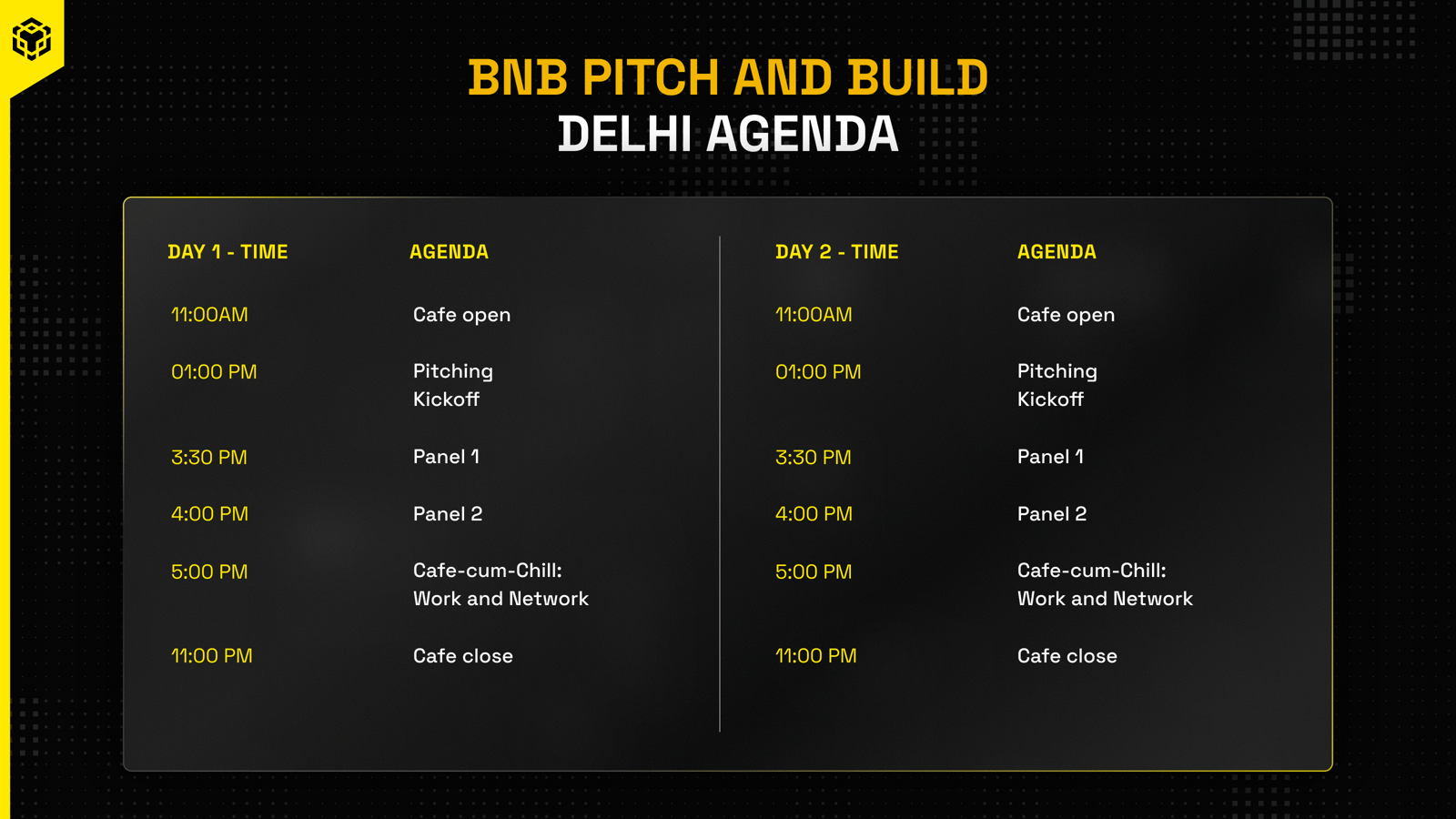 BNB PITCH AND BUILD
DELHI AGENDA

| DAY 1 - TIME | AGENDA |
|---|---|
| 11:00AM | Cafe open |
| 01:00 PM | Pitching Kickoff |
| 3:30 PM | Panel 1 |
| 4:00 PM | Panel 2 |
| 5:00 PM | Cafe-cum-Chill: Work and Network |
| 11:00 PM | Cafe close |

| DAY 2 - TIME | AGENDA |
|---|---|
| 11:00AM | Cafe open |
| 01:00 PM | Pitching Kickoff |
| 3:30 PM | Panel 1 |
| 4:00 PM | Panel 2 |
| 5:00 PM | Cafe-cum-Chill: Work and Network |
| 11:00 PM | Cafe close |